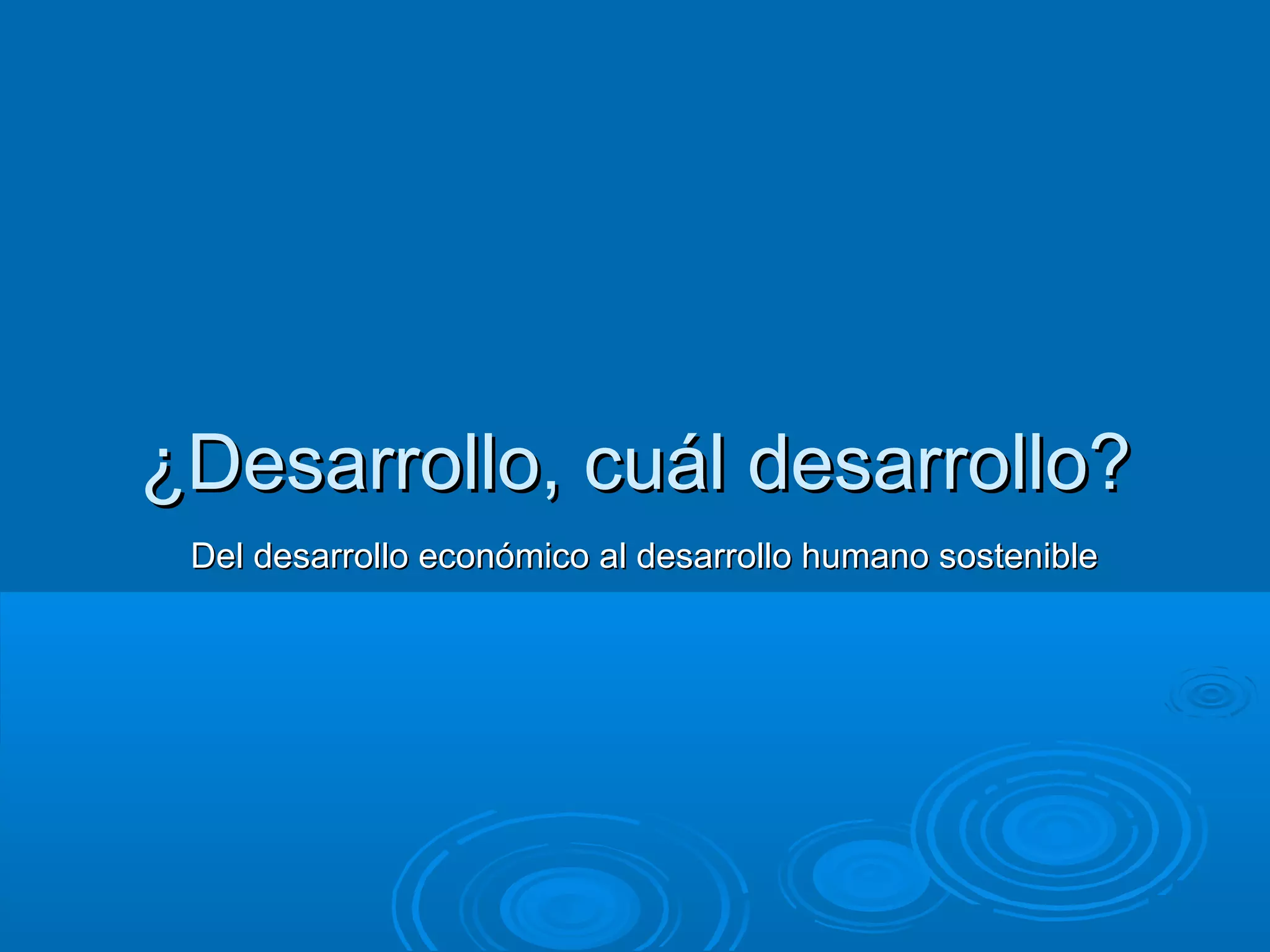 ¿Desarrollo, cuál desarrollo?

Del desarrollo económico al desarrollo humano sostenible